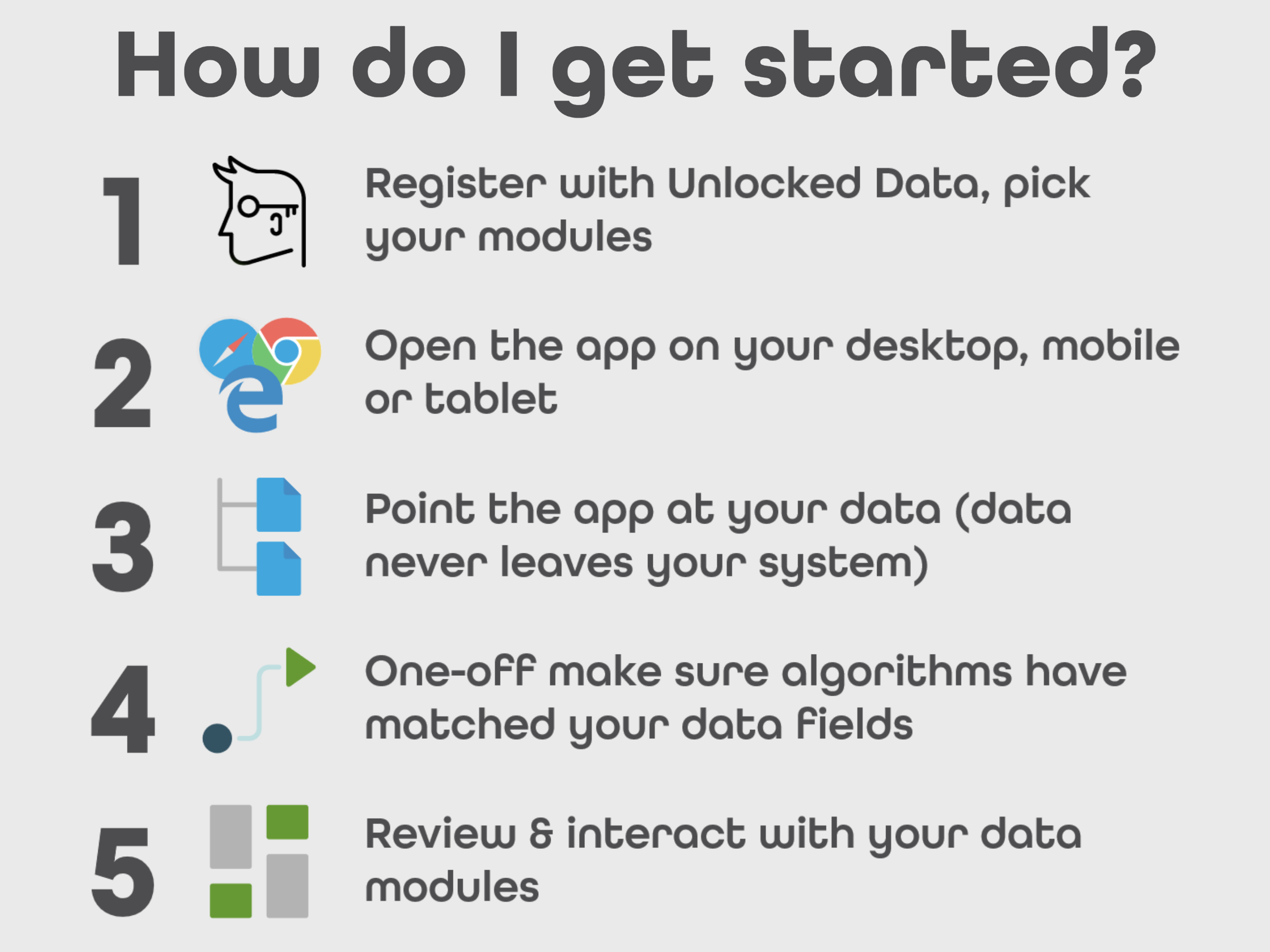 How do I get started?

1 Register with Unlocked Data, pick your modules

2 Open the app on your desktop, mobile or tablet

3 Point the app at your data (data never leaves your system)

4 One-off make sure algorithms have matched your data fields

5 Review & interact with your data modules